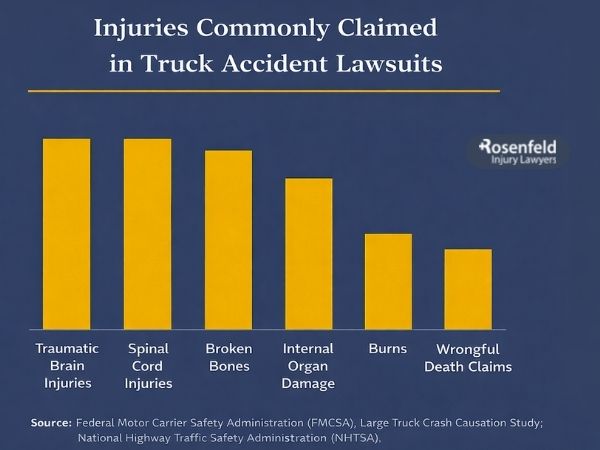 Injuries Commonly Claimed in Truck Accident Lawsuits

Rosenfeld Injury Lawyers

Traumatic Brain Injuries

Spinal Cord Injuries

Broken Bones

Internal Organ Damage

Burns

Wrongful Death Claims

Source: Federal Motor Carrier Safety Administration (FMCSA), Large Truck Crash Causation Study; National Highway Traffic Safety Administration (NHTSA).